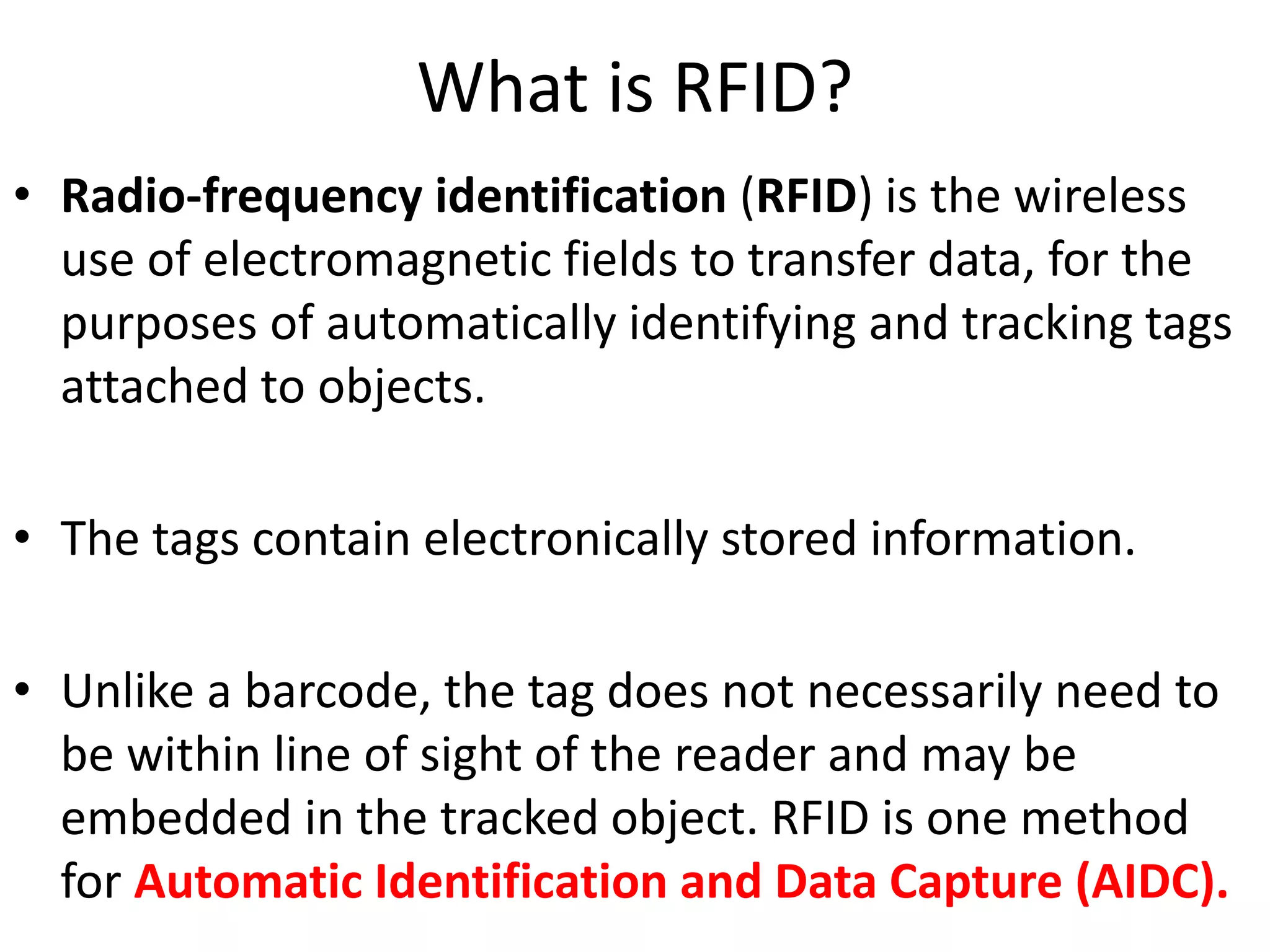 What is RFID?

• Radio-frequency identification (RFID) is the wireless use of electromagnetic fields to transfer data, for the purposes of automatically identifying and tracking tags attached to objects.

• The tags contain electronically stored information.

• Unlike a barcode, the tag does not necessarily need to be within line of sight of the reader and may be embedded in the tracked object. RFID is one method for Automatic Identification and Data Capture (AIDC).